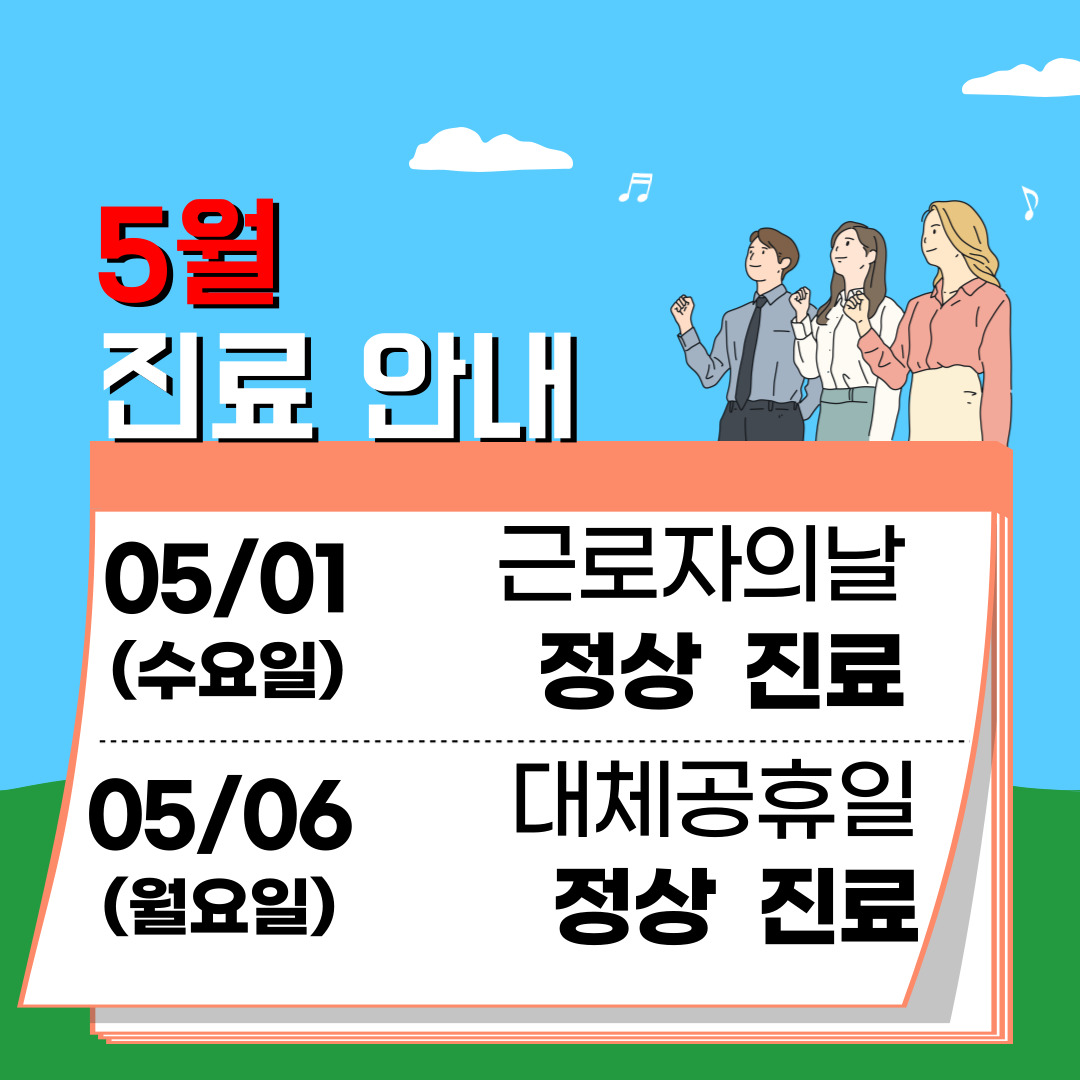 5월
진료 안내

05/01
(수요일)

근로자의날
정상 진료

05/06
(월요일)

대체공휴일
정상 진료